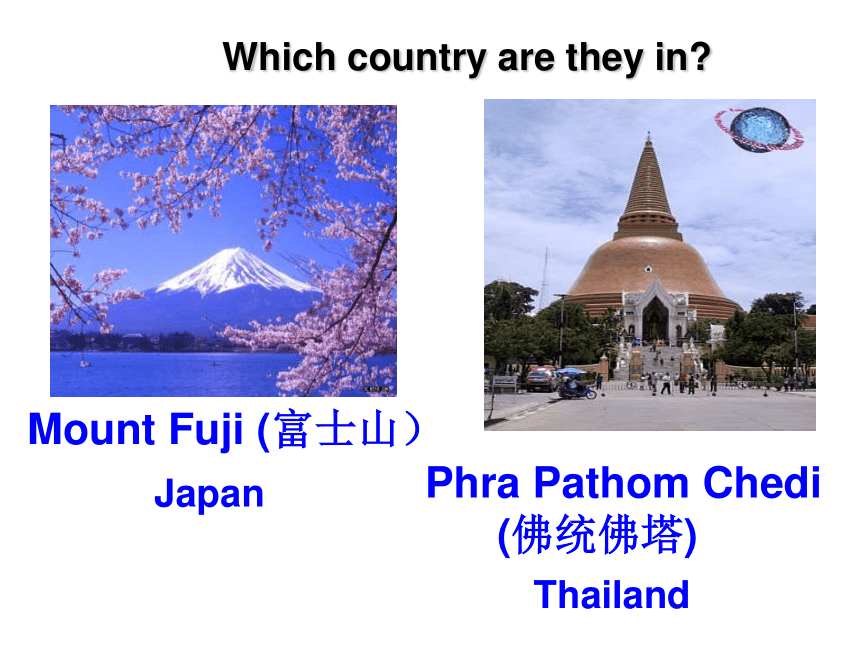 Which country are they in?

Mount Fuji (富士山）

Japan

Phra Pathom Chedi (佛统佛塔)

Thailand